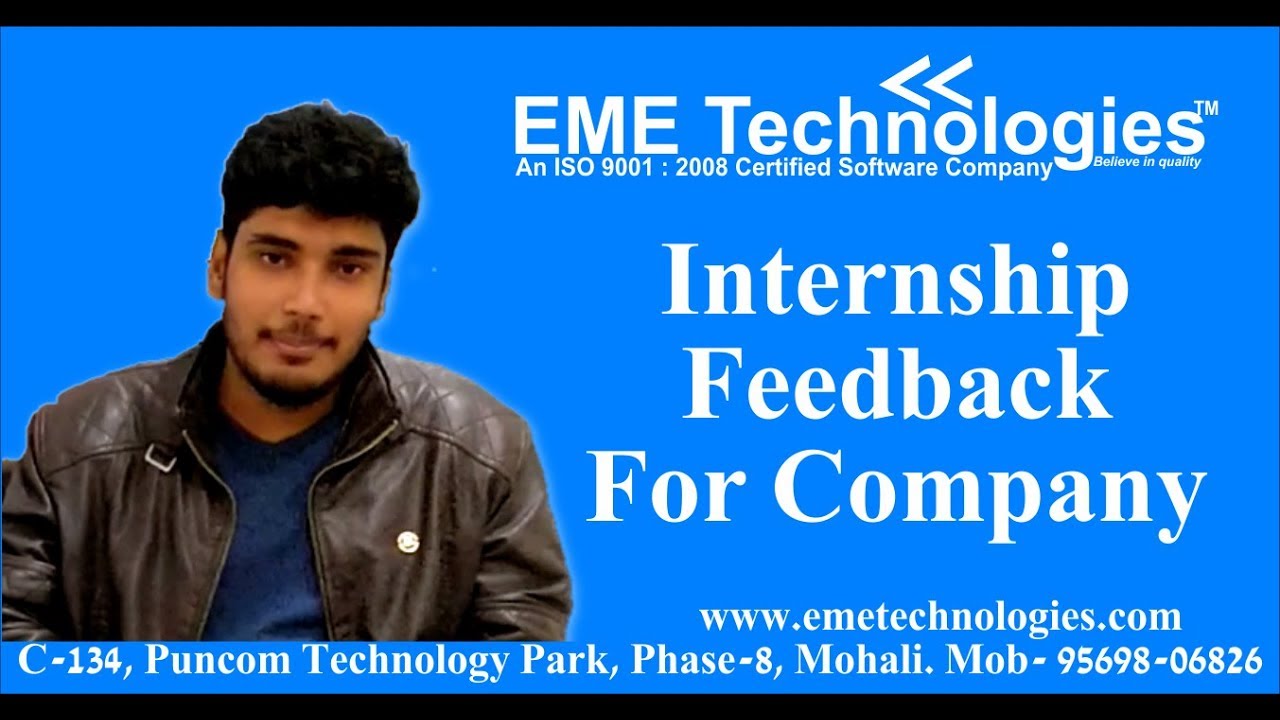 EME Technologies™
An ISO 9001 : 2008 Certified Software Company
Believe in quality

Internship Feedback For Company

www.emetechnologies.com

C-134, Puncom Technology Park, Phase-8, Mohali. Mob- 95698-06826